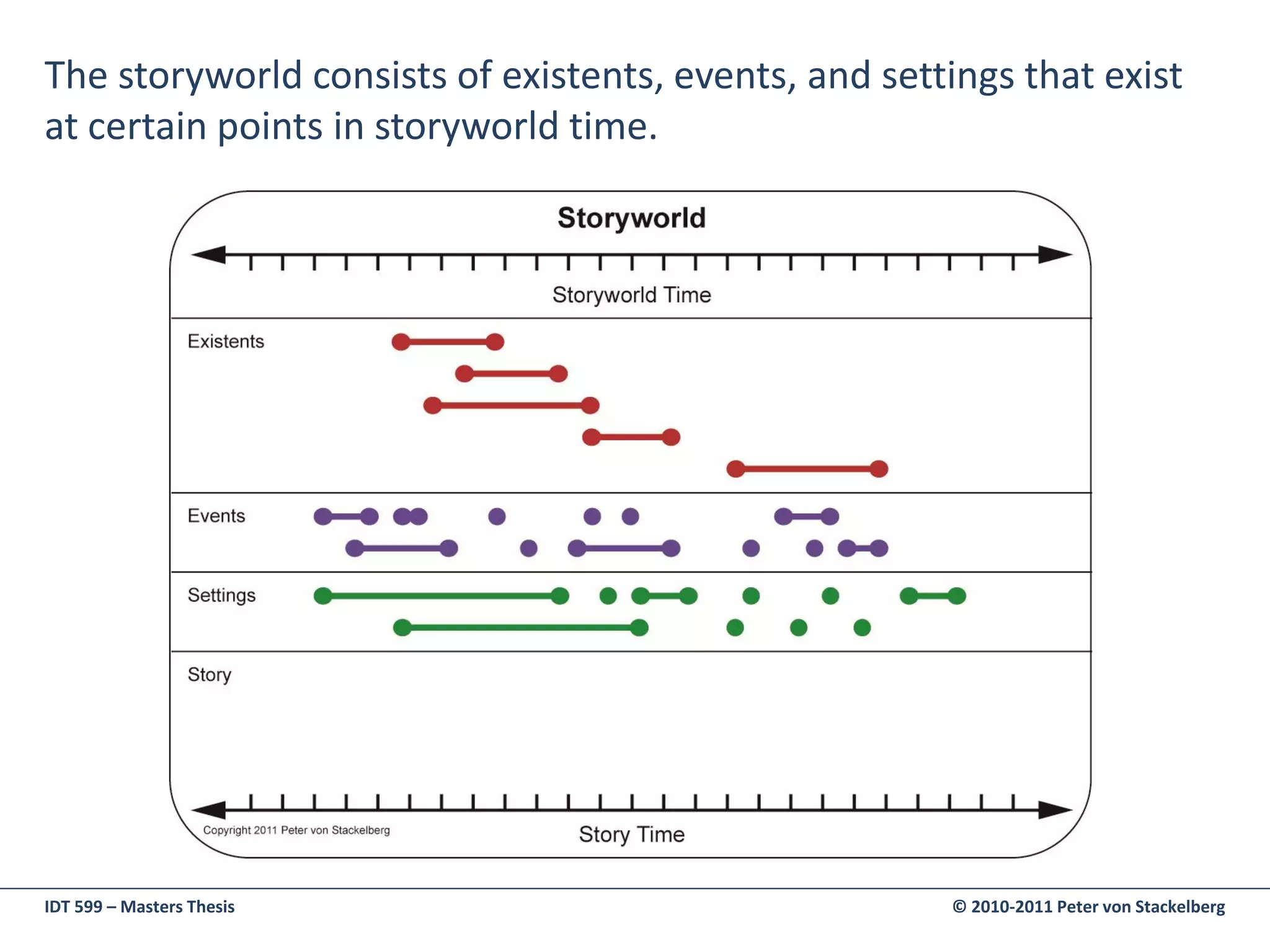 The storyworld consists of existents, events, and settings that exist at certain points in storyworld time.

Storyworld

Storyworld Time

Existents

Events

Settings

Story

Copyright 2011 Peter von Stackelberg

Story Time

IDT 599 – Masters Thesis

© 2010-2011 Peter von Stackelberg